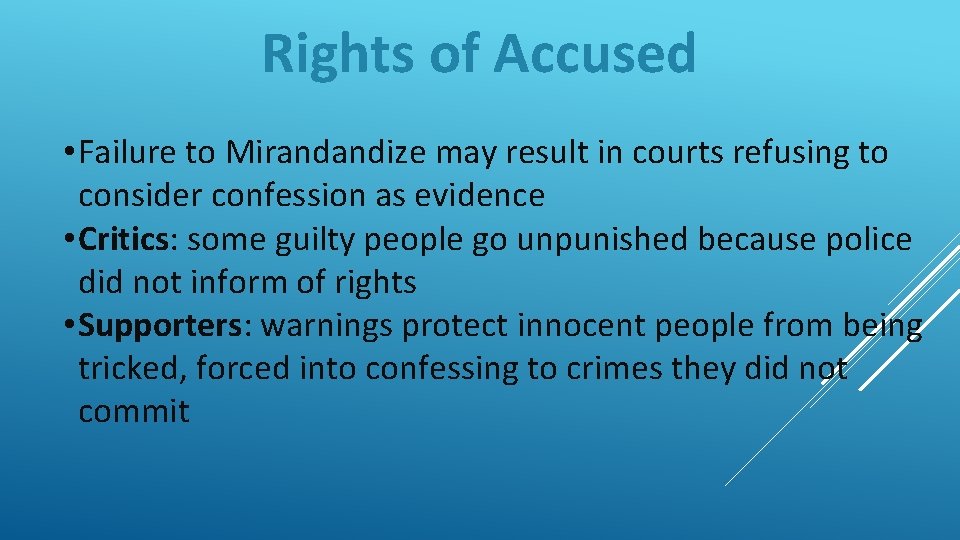 Rights of Accused

• Failure to Mirandandize may result in courts refusing to consider confession as evidence
• Critics: some guilty people go unpunished because police did not inform of rights
• Supporters: warnings protect innocent people from being tricked, forced into confessing to crimes they did not commit